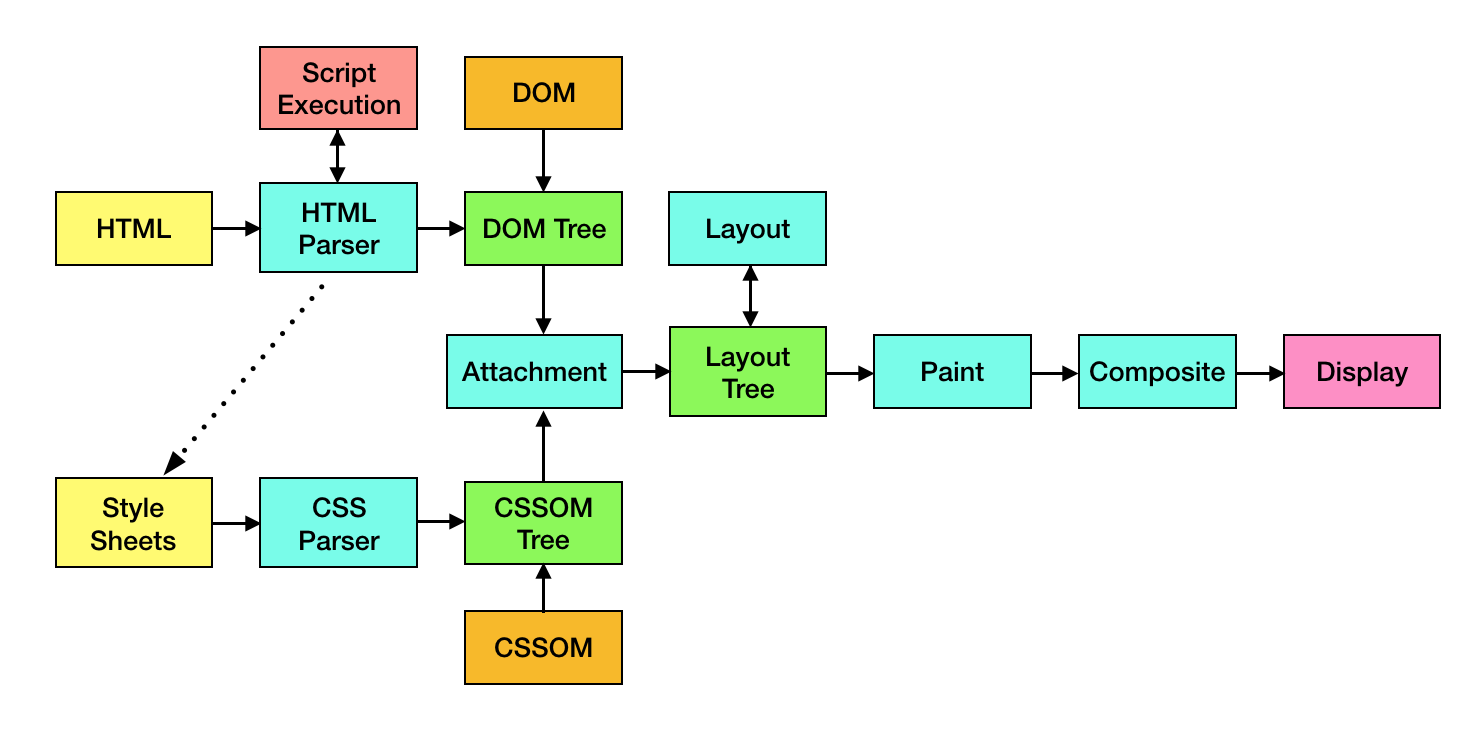 Script Execution

DOM

HTML

HTML Parser

DOM Tree

Layout

Attachment

Layout Tree

Paint

Composite

Display

Style Sheets

CSS Parser

CSSOM Tree

CSSOM